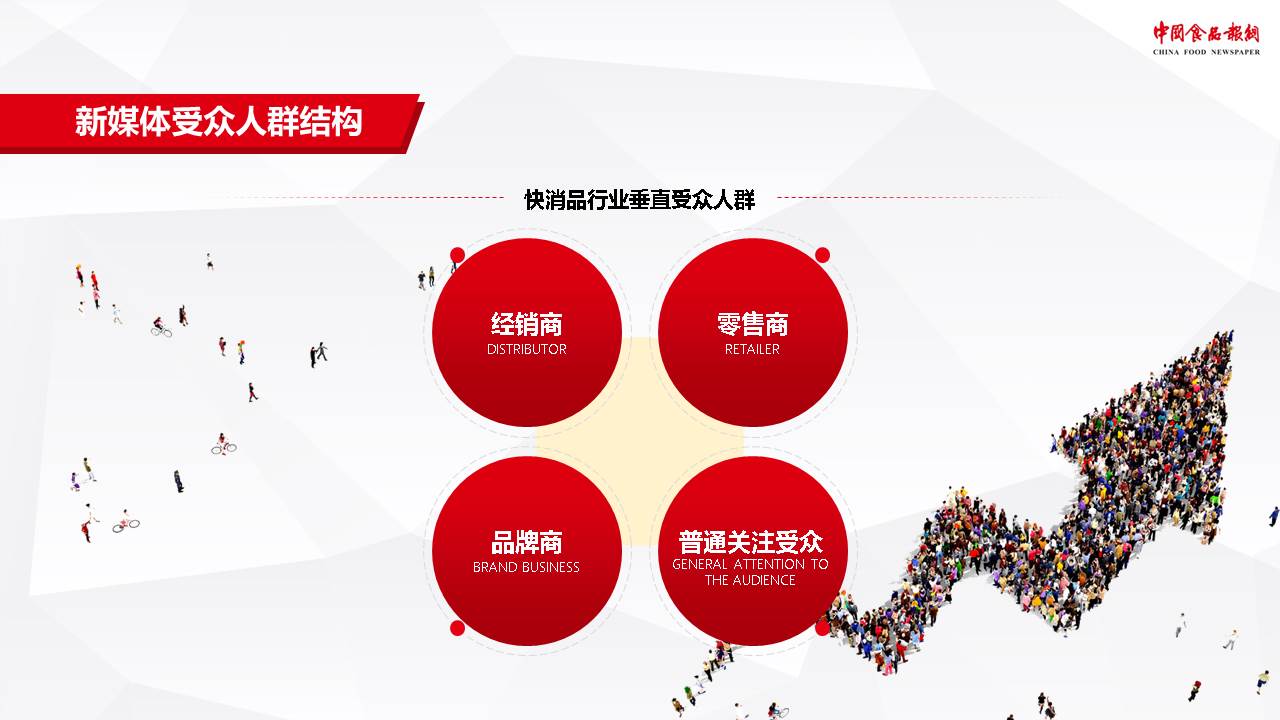 中国食品报网
CHINA FOOD NEWSPAPER

新媒体受众人群结构

快消品行业垂直受众人群

经销商
DISTRIBUTOR

零售商
RETAILER

品牌商
BRAND BUSINESS

普通关注受众
GENERAL ATTENTION TO THE AUDIENCE